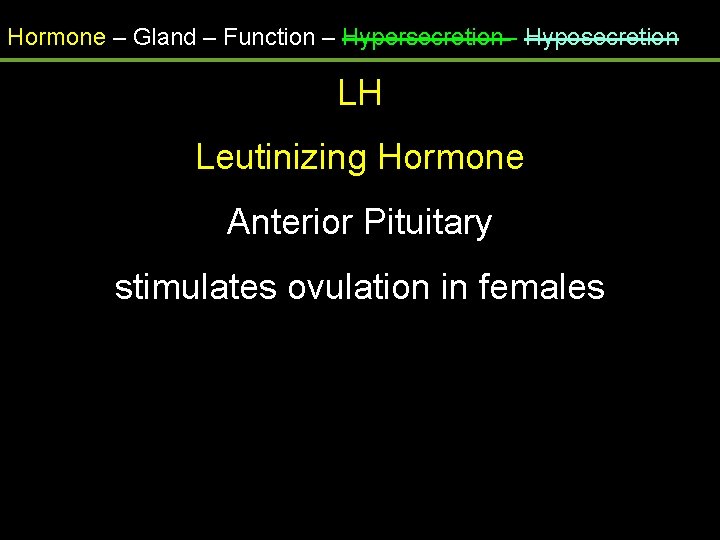 Hormone – Gland – Function – Hypersecretion – Hyposecretion

LH

Leutinizing Hormone

Anterior Pituitary

stimulates ovulation in females